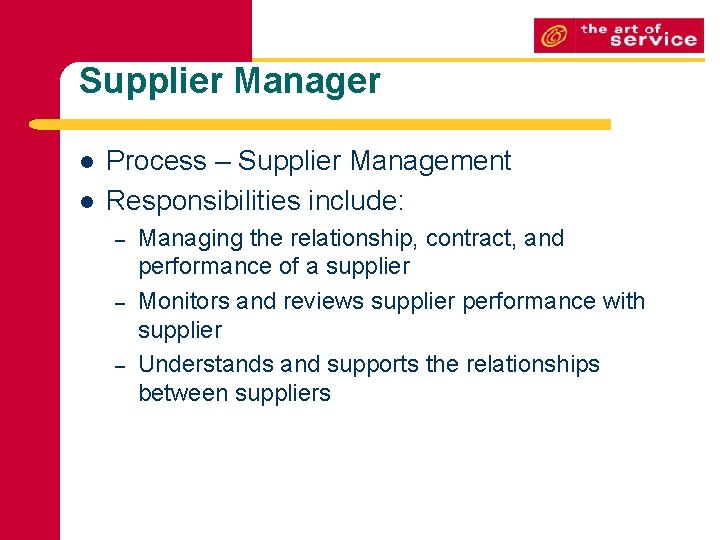 the art of service

Supplier Manager

- Process – Supplier Management
- Responsibilities include:
  – Managing the relationship, contract, and performance of a supplier
  – Monitors and reviews supplier performance with supplier
  – Understands and supports the relationships between suppliers